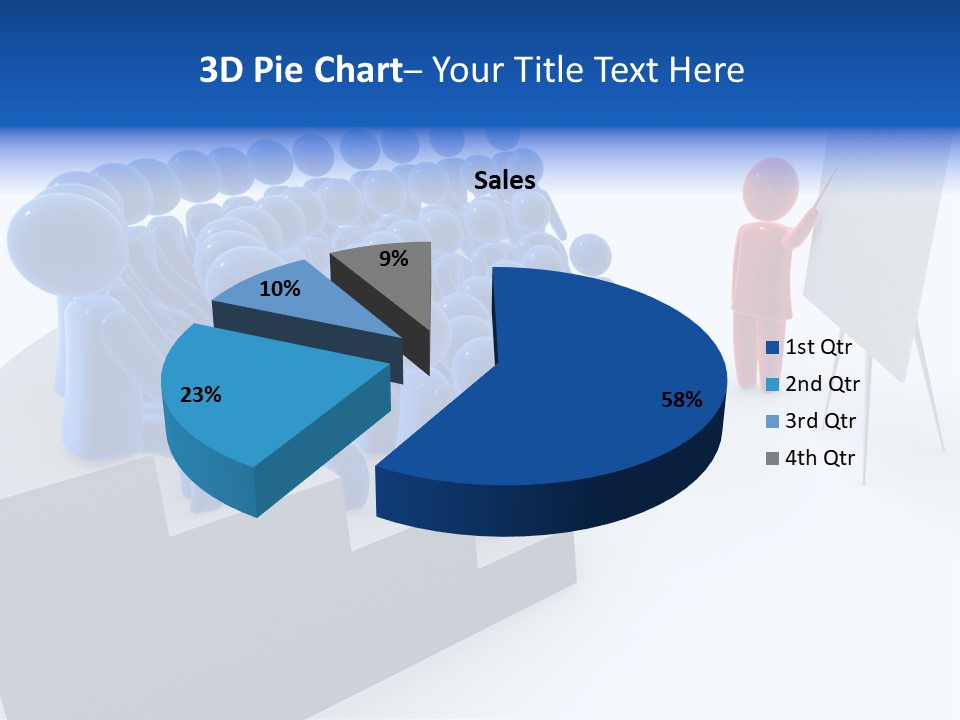 3D Pie Chart– Your Title Text Here

Sales

9%

10%

23%

58%

1st Qtr
2nd Qtr
3rd Qtr
4th Qtr